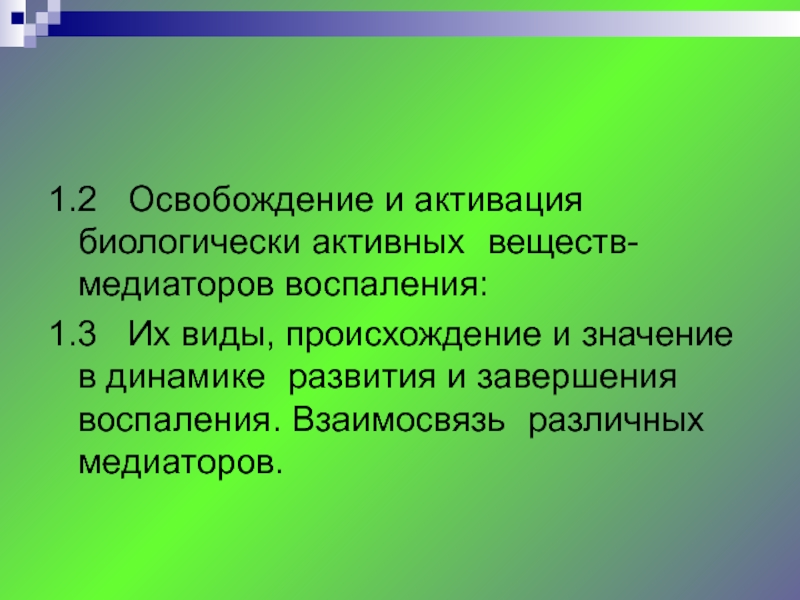 1.2 Освобождение и активация биологически активных веществ-медиаторов воспаления:

1.3 Их виды, происхождение и значение в динамике развития и завершения воспаления. Взаимосвязь различных медиаторов.